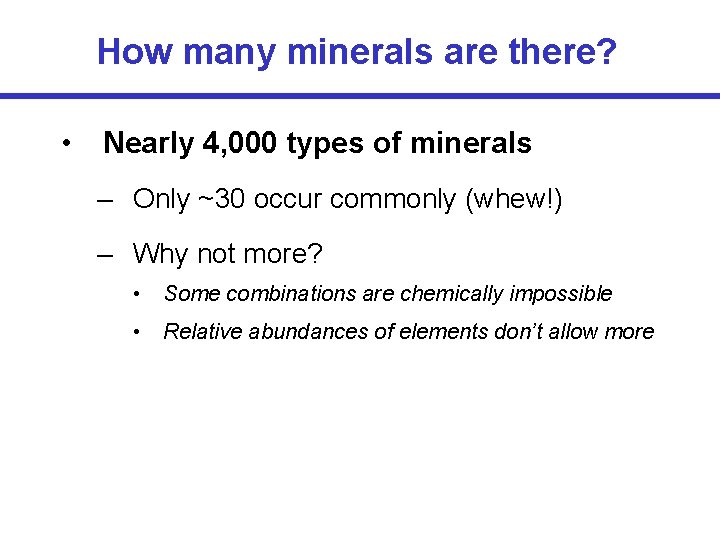 How many minerals are there?

• Nearly 4,000 types of minerals

– Only ~30 occur commonly (whew!)

– Why not more?

• Some combinations are chemically impossible

• Relative abundances of elements don't allow more